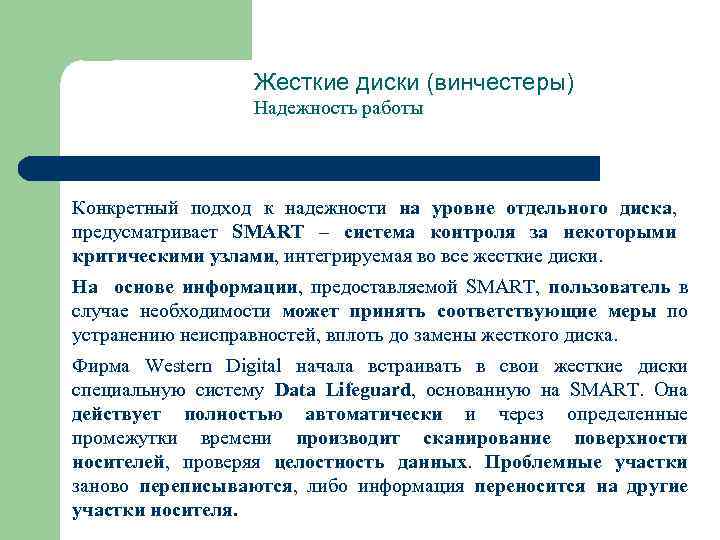 Жесткие диски (винчестеры)
Надежность работы

Конкретный подход к надежности на уровне отдельного диска, предусматривает SMART – система контроля за некоторыми критическими узлами, интегрируемая во все жесткие диски.

На основе информации, предоставляемой SMART, пользователь в случае необходимости может принять соответствующие меры по устранению неисправностей, вплоть до замены жесткого диска.

Фирма Western Digital начала встраивать в свои жесткие диски специальную систему Data Lifeguard, основанную на SMART. Она действует полностью автоматически и через определенные промежутки времени производит сканирование поверхности носителей, проверяя целостность данных. Проблемные участки заново переписываются, либо информация переносится на другие участки носителя.